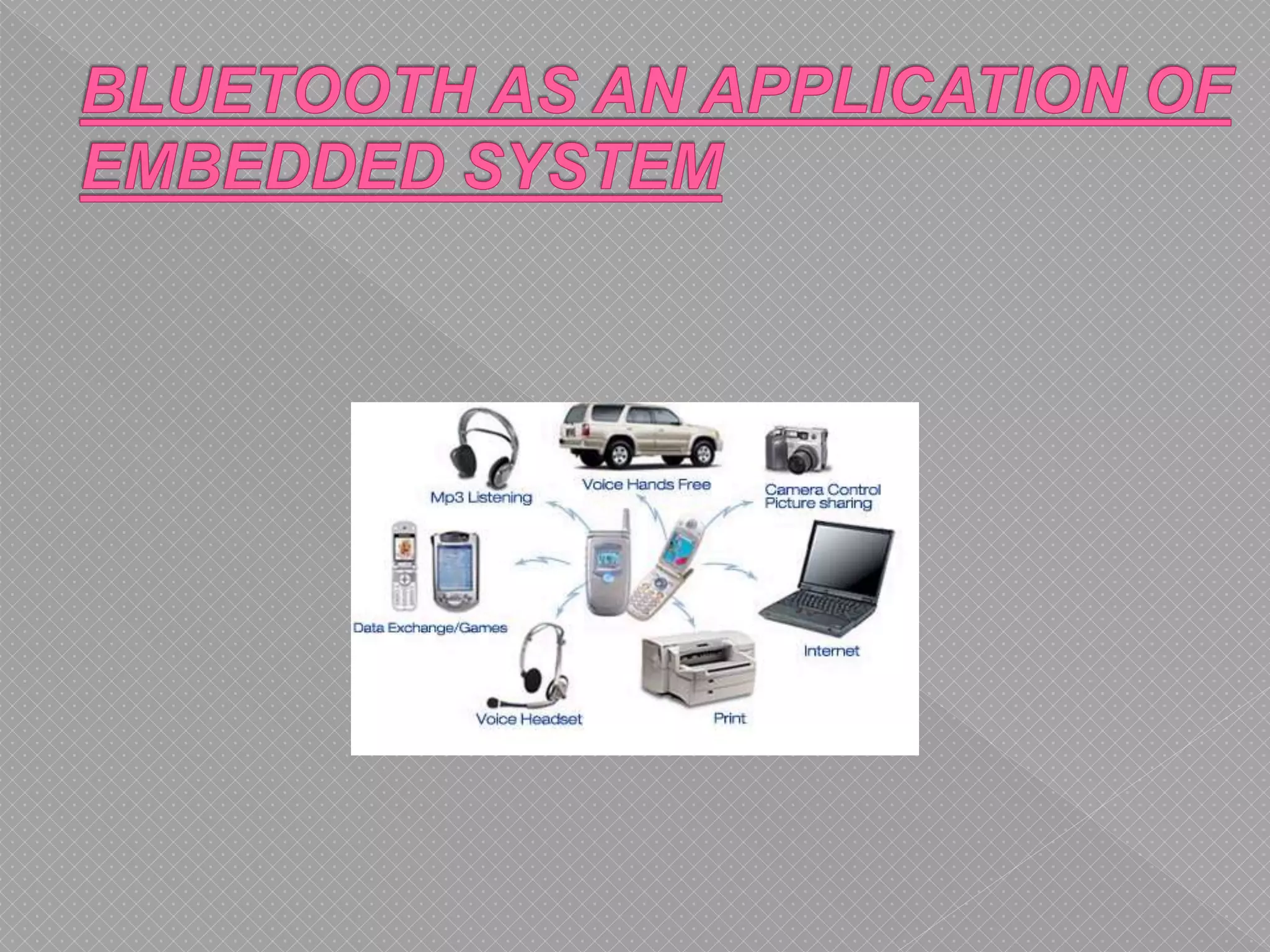 BLUETOOTH AS AN APPLICATION OF EMBEDDED SYSTEM

Mp3 Listening
Voice Hands Free
Camera Control
Picture sharing
Data Exchange/Games
Internet
Voice Headset
Print